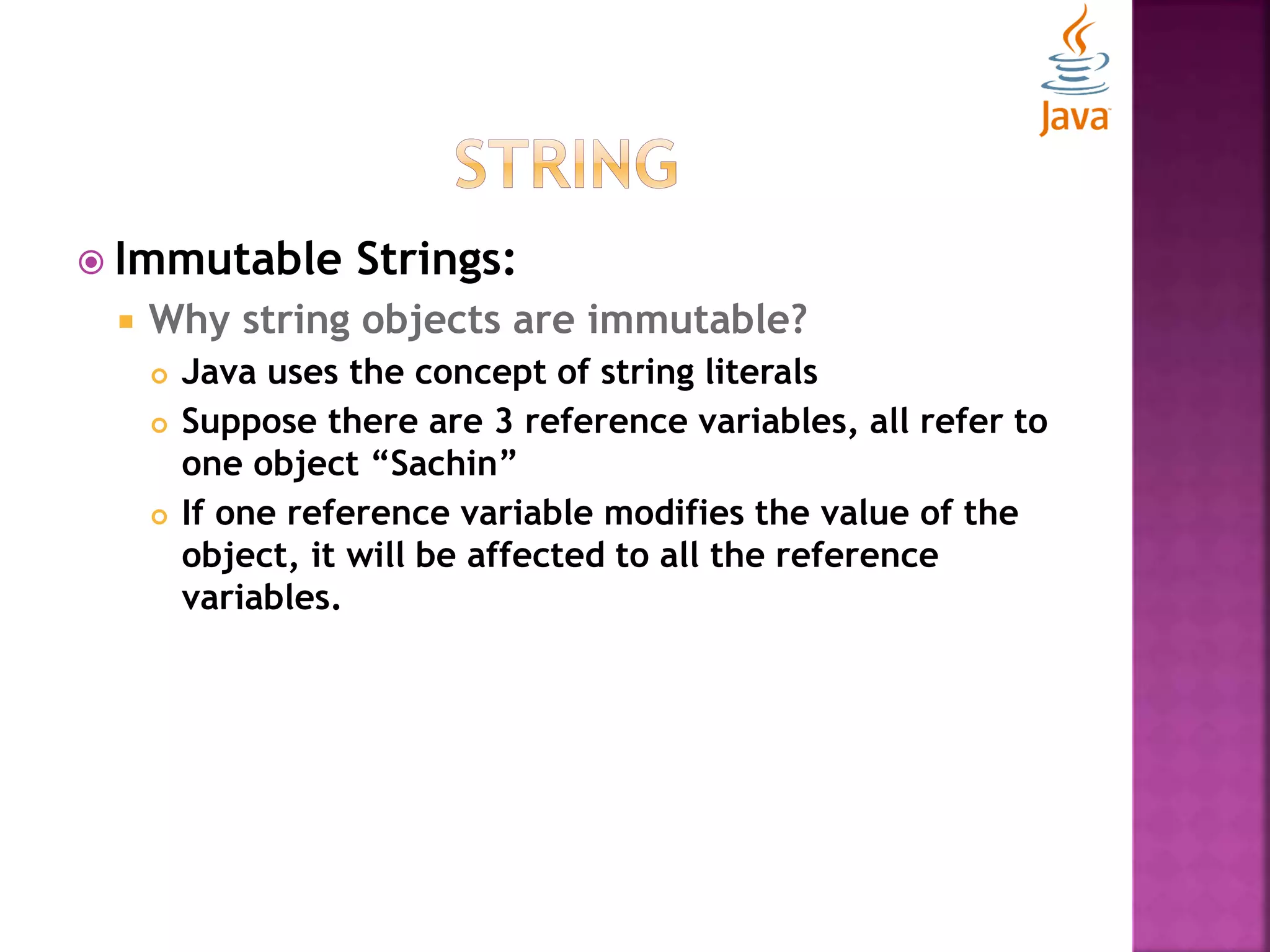 Java

STRING

Immutable Strings:

Why string objects are immutable?

Java uses the concept of string literals

Suppose there are 3 reference variables, all refer to one object “Sachin”

If one reference variable modifies the value of the object, it will be affected to all the reference variables.